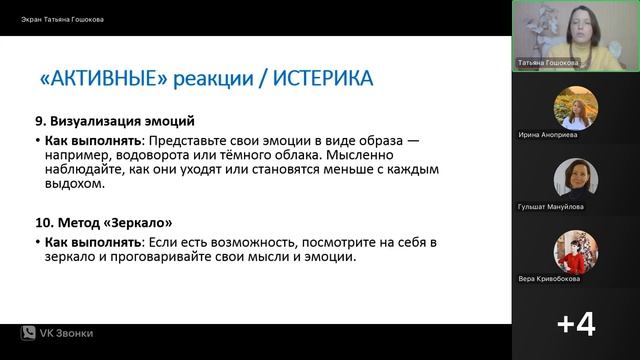 Экран Татьяна Гошокова

«АКТИВНЫЕ» реакции / ИСТЕРИКА

9. Визуализация эмоций

• Как выполнять: Представьте свои эмоции в виде образа — например, водоворота или тёмного облака. Мысленно наблюдайте, как они уходят или становятся меньше с каждым выдохом.

10. Метод «Зеркало»

• Как выполнять: Если есть возможность, посмотрите на себя в зеркало и проговаривайте свои мысли и эмоции.

VK Звонки

Татьяна Гошокова

Ирина Аноприева

Гульшат Мануйлова

Вера Кривобокова

+4